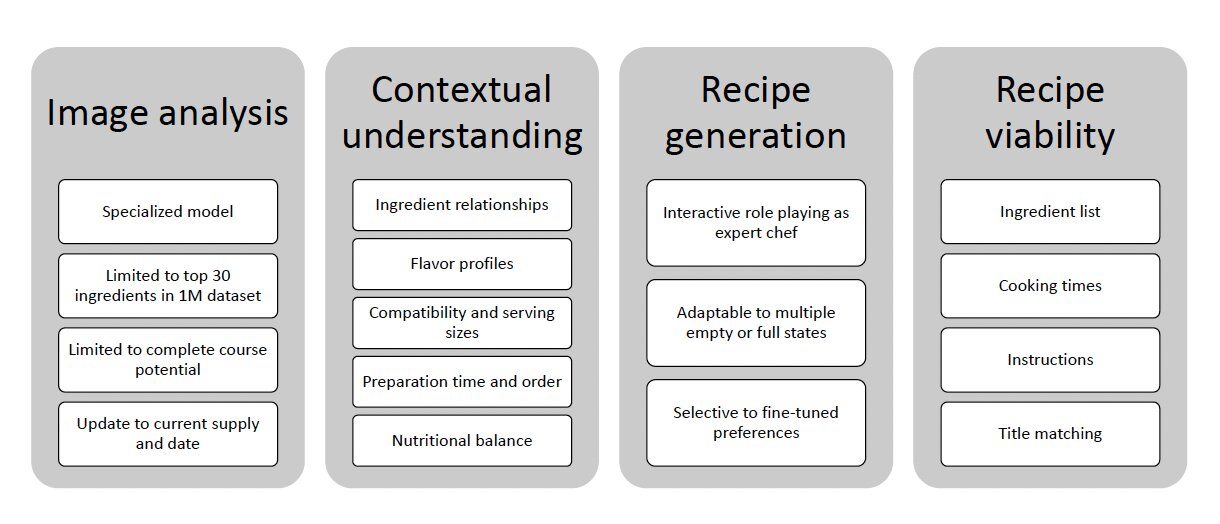 Image analysis

Specialized model

Limited to top 30 ingredients in 1M dataset

Limited to complete course potential

Update to current supply and date

Contextual understanding

Ingredient relationships

Flavor profiles

Compatibility and serving sizes

Preparation time and order

Nutritional balance

Recipe generation

Interactive role playing as expert chef

Adaptable to multiple empty or full states

Selective to fine-tuned preferences

Recipe viability

Ingredient list

Cooking times

Instructions

Title matching